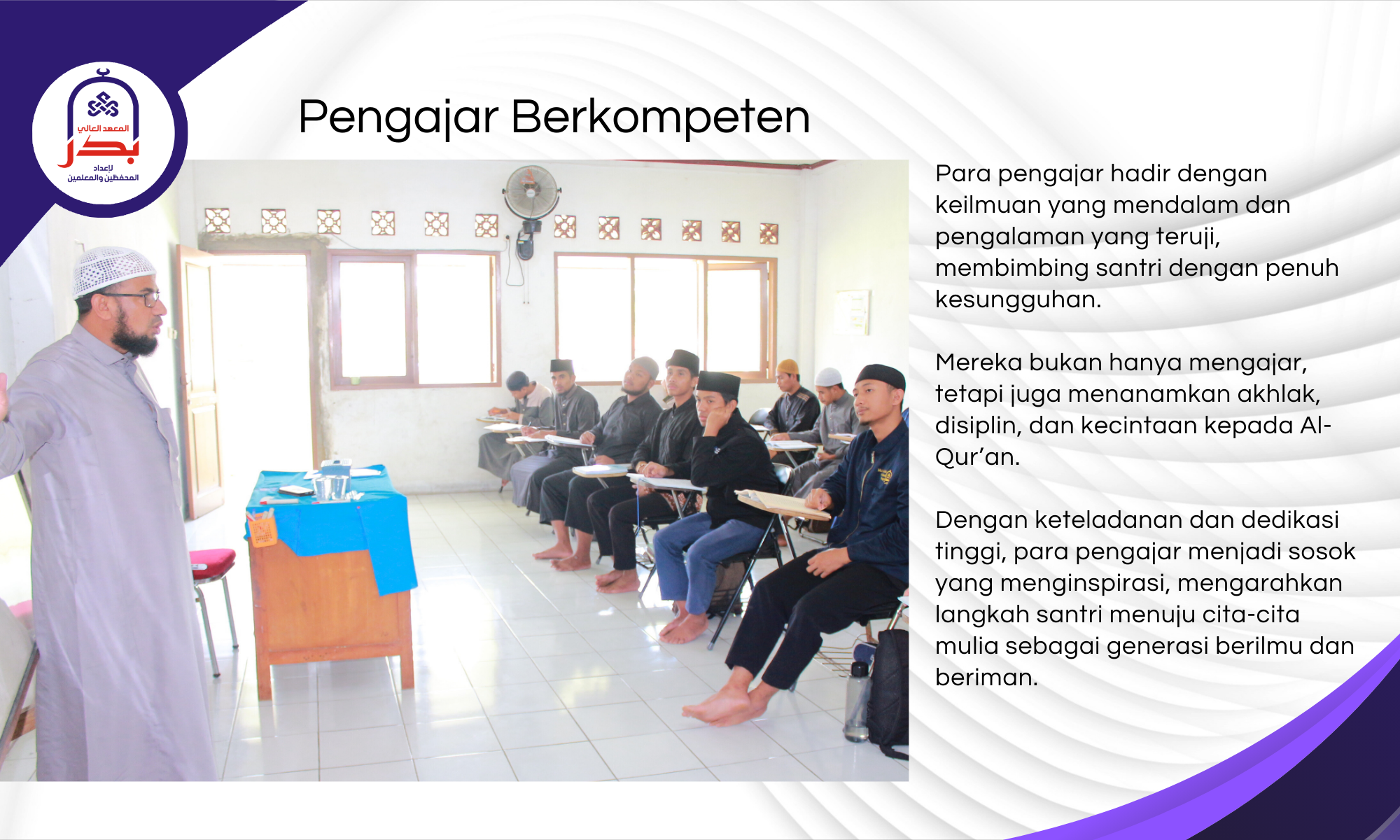 المعهد العالي
بدر
لإعداد المحفظين والمعلمين

Pengajar Berkompeten

Para pengajar hadir dengan keilmuan yang mendalam dan pengalaman yang teruji, membimbing santri dengan penuh kesungguhan.

Mereka bukan hanya mengajar, tetapi juga menanamkan akhlak, disiplin, dan kecintaan kepada Al-Qur'an.

Dengan keteladanan dan dedikasi tinggi, para pengajar menjadi sosok yang menginspirasi, mengarahkan langkah santri menuju cita-cita mulia sebagai generasi berilmu dan beriman.